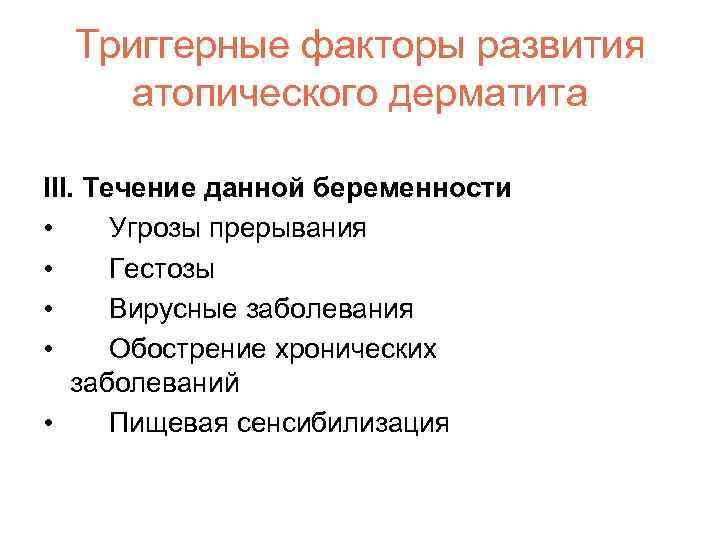 Триггерные факторы развития атопического дерматита

III. Течение данной беременности
• Угрозы прерывания
• Гестозы
• Вирусные заболевания
• Обострение хронических заболеваний
• Пищевая сенсибилизация